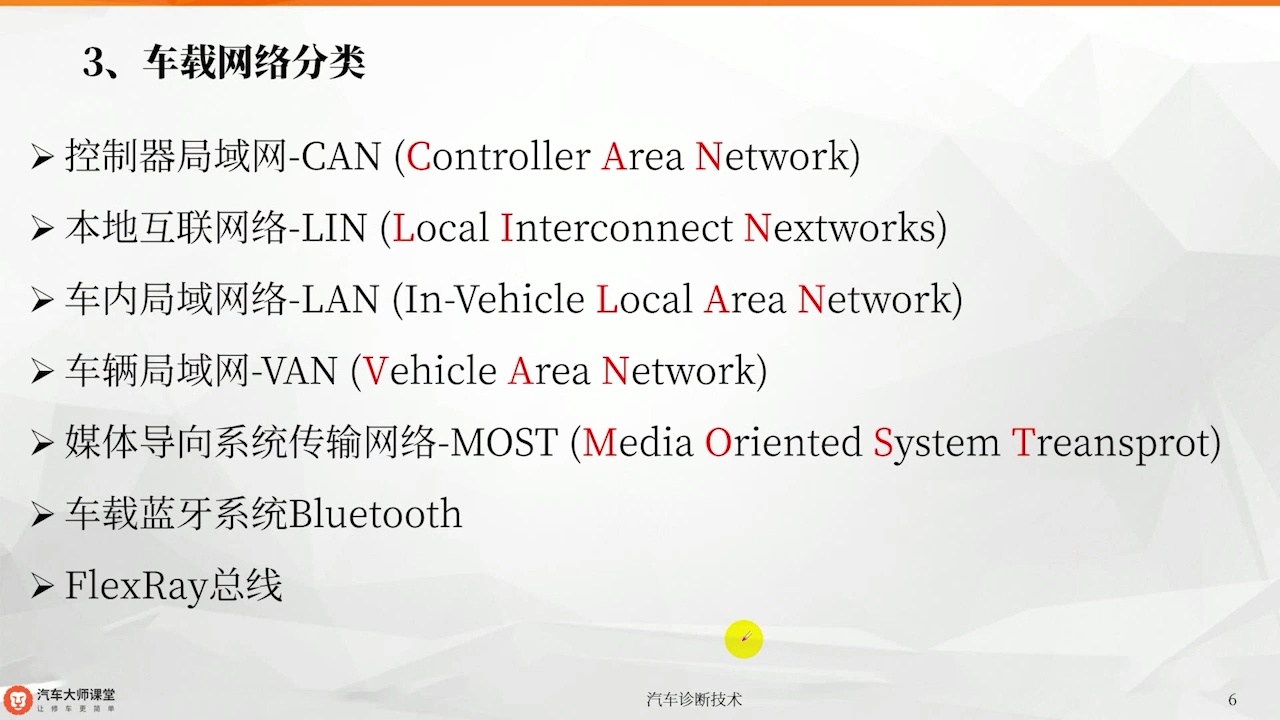 3、车载网络分类

➢ 控制器局域网-CAN (Controller Area Network)

➢ 本地互联网络-LIN (Local Interconnect Nextworks)

➢ 车内局域网络-LAN (In-Vehicle Local Area Network)

➢ 车辆局域网-VAN (Vehicle Area Network)

➢ 媒体导向系统传输网络-MOST (Media Oriented System Treansprot)

➢ 车载蓝牙系统Bluetooth

➢ FlexRay总线

汽车大师课堂
让修车更简单

汽车诊断技术

6